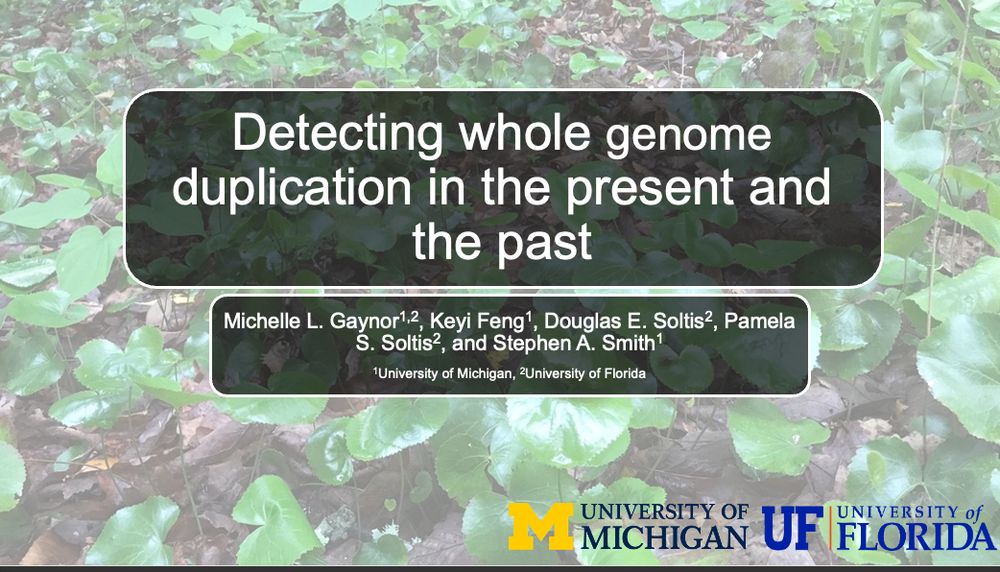 Detecting whole genome duplication in the present and the past

Michelle L. Gaynor$^{1,2}$, Keyi Feng$^{1}$, Douglas E. Soltis$^{2}$, Pamela S. Soltis$^{2}$, and Stephen A. Smith$^{1}$

$^{1}$University of Michigan, $^{2}$University of Florida

M UNIVERSITY OF MICHIGAN UF UNIVERSITY of FLORIDA